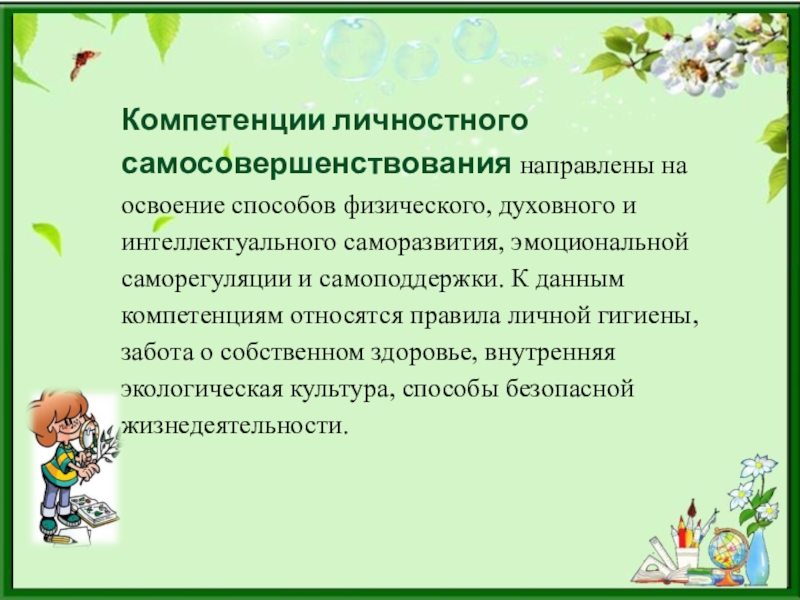 Компетенции личностного самосовершенствования направлены на освоение способов физического, духовного и интеллектуального саморазвития, эмоциональной саморегуляции и самоподдержки. К данным компетенциям относятся правила личной гигиены, забота о собственном здоровье, внутренняя экологическая культура, способы безопасной жизнедеятельности.